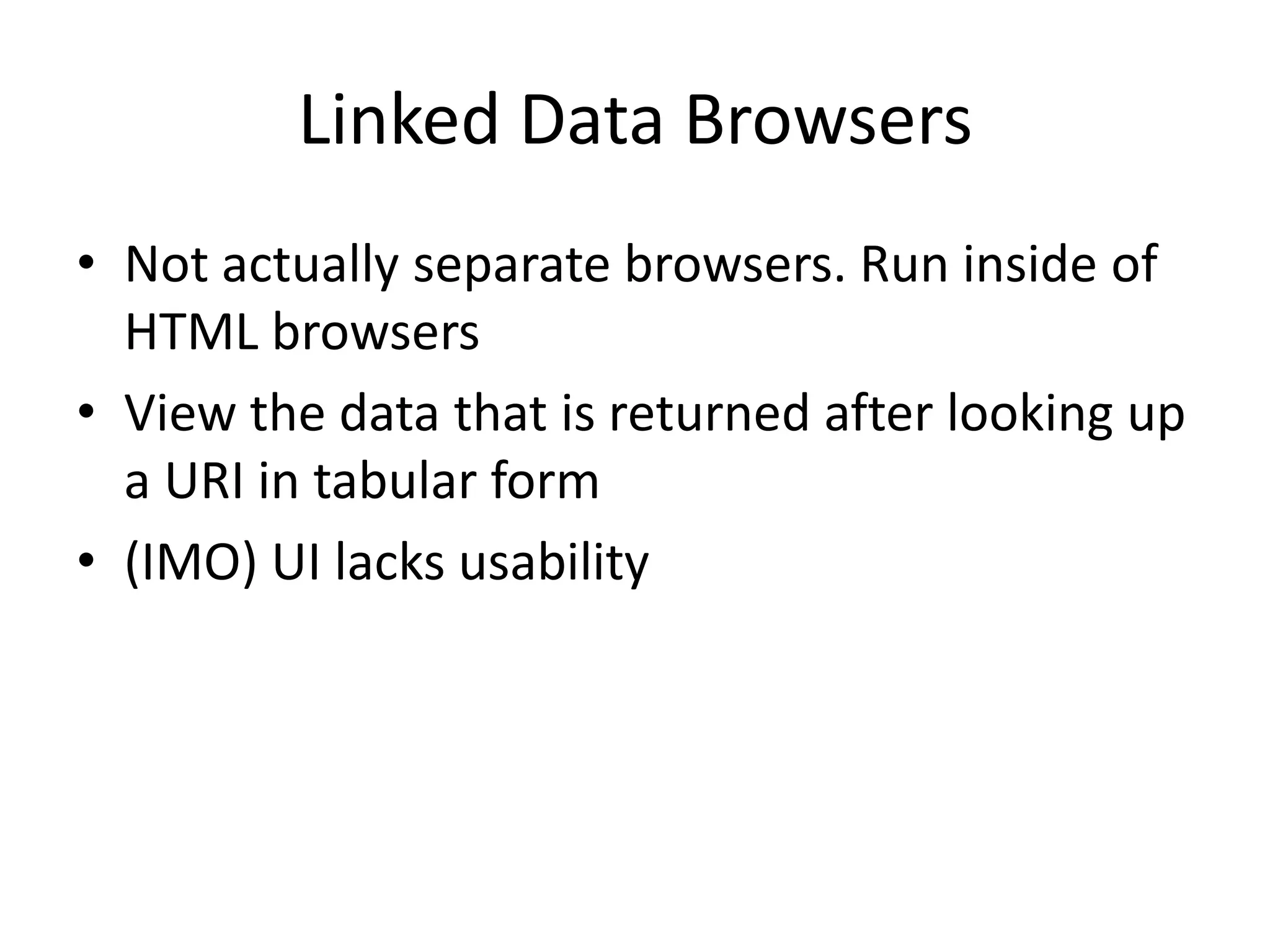 Linked Data Browsers

• Not actually separate browsers. Run inside of HTML browsers
• View the data that is returned after looking up a URI in tabular form
• (IMO) UI lacks usability